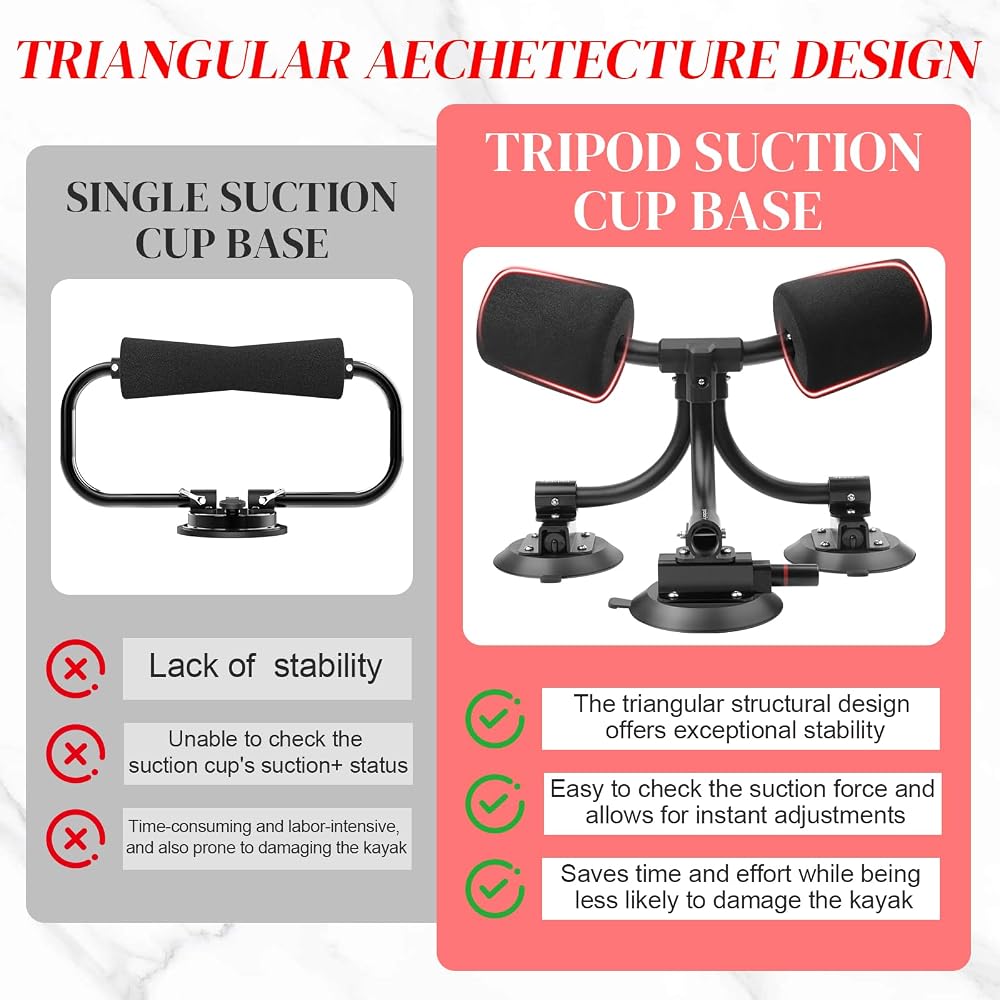 TRIANGULAR AECHETECTURE DESIGN

SINGLE SUCTION CUP BASE

Lack of stability

Unable to check the suction cup's suction+ status

Time-consuming and labor-intensive, and also prone to damaging the kayak

TRIPOD SUCTION CUP BASE

The triangular structural design offers exceptional stability

Easy to check the suction force and allows for instant adjustments

Saves time and effort while being less likely to damage the kayak